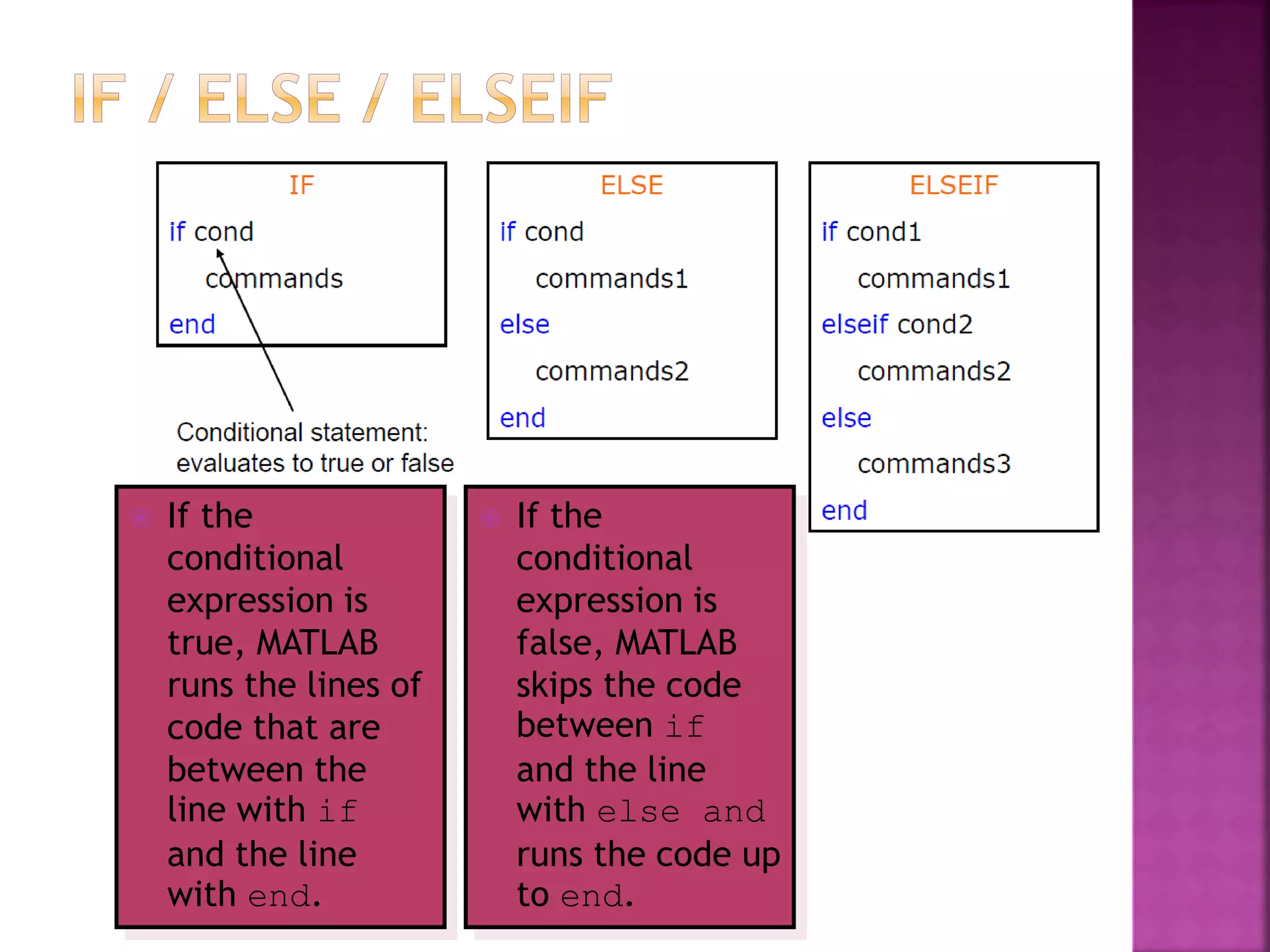 IF / ELSE / ELSEIF

IF

if cond
commands
end

Conditional statement: evaluates to true or false

ELSE

if cond
commands1
else
commands2
end

ELSEIF

if cond1
commands1
elseif cond2
commands2
else
commands3
end

If the conditional expression is true, MATLAB runs the lines of code that are between the line with if and the line with end.

If the conditional expression is false, MATLAB skips the code between if and the line with else and runs the code up to end.